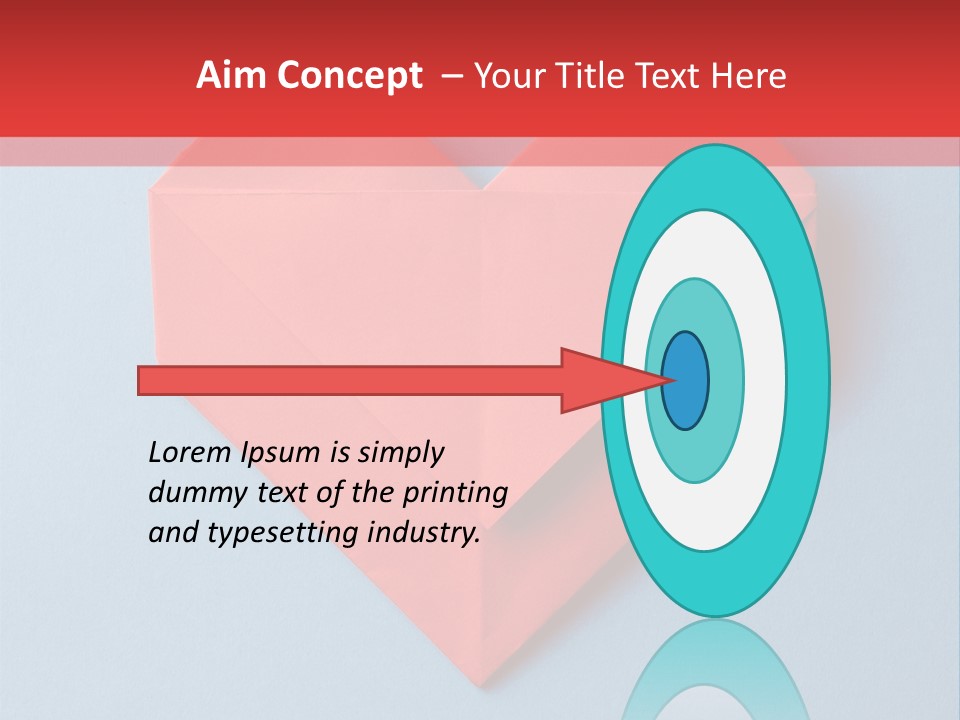 Aim Concept – Your Title Text Here

Lorem Ipsum is simply dummy text of the printing and typesetting industry.